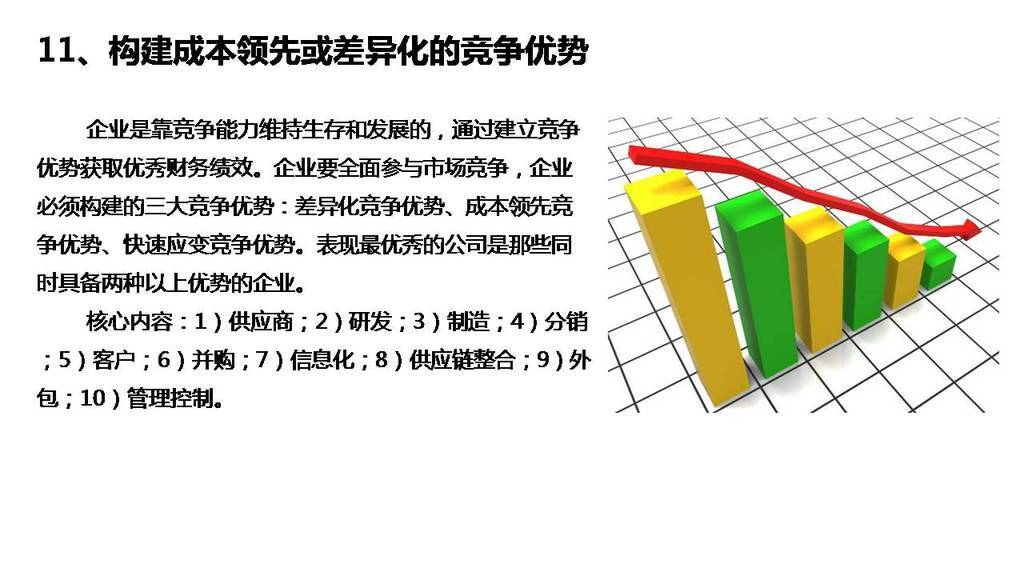 11、构建成本领先或差异化的竞争优势

企业是靠竞争能力维持生存和发展的，通过建立竞争优势获取优秀财务绩效。企业要全面参与市场竞争，企业必须构建的三大竞争优势：差异化竞争优势、成本领先竞争优势、快速应变竞争优势。表现最优秀的公司是那些同时具备两种以上优势的企业。

核心内容：1）供应商；2）研发；3）制造；4）分销；5）客户；6）并购；7）信息化；8）供应链整合；9）外包；10）管理控制。